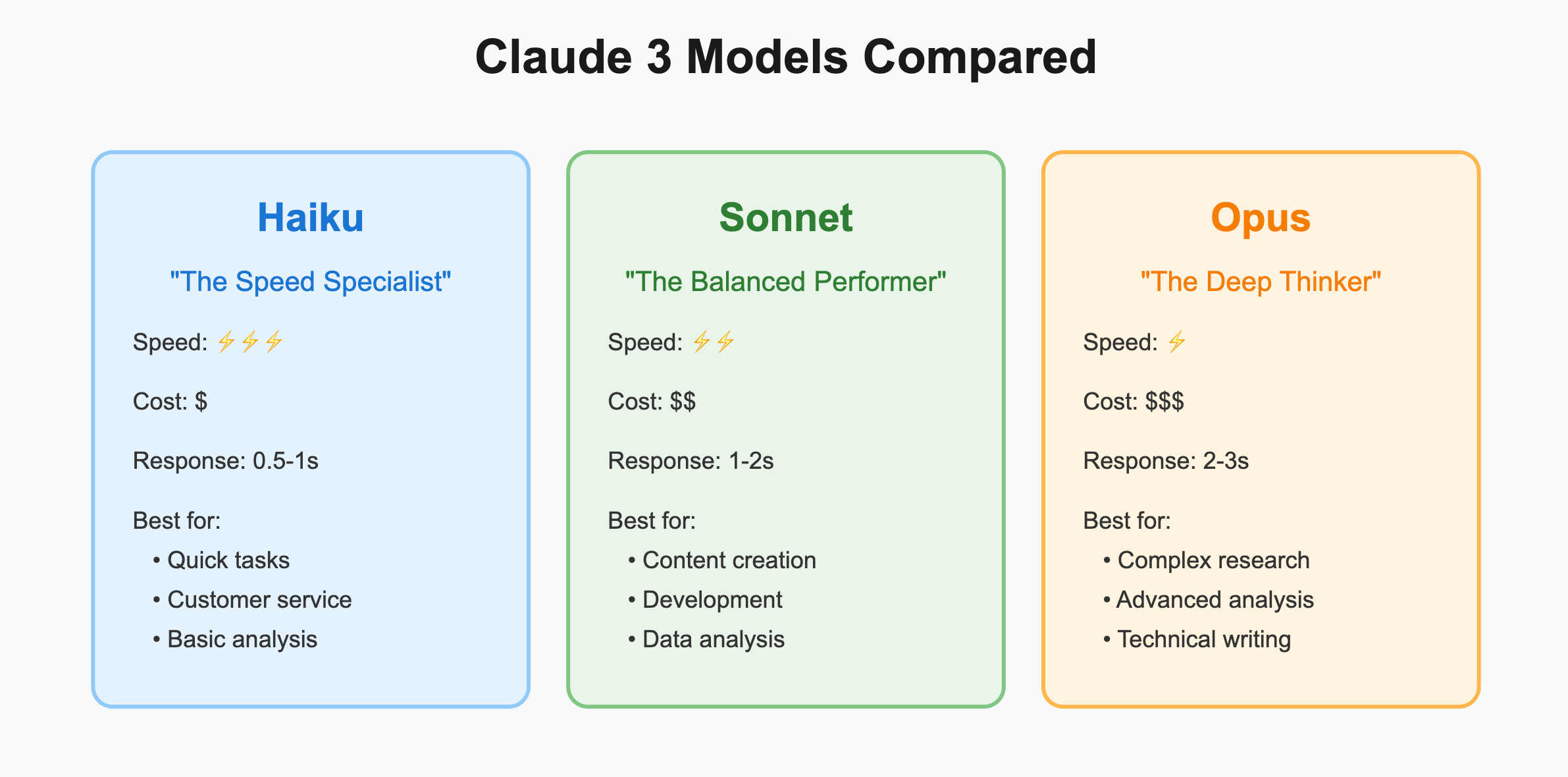 Claude 3 Models Compared

Haiku

"The Speed Specialist"

Speed: ⚡⚡⚡

Cost: \$

Response: 0.5-1s

Best for:
• Quick tasks
• Customer service
• Basic analysis

Sonnet

"The Balanced Performer"

Speed: ⚡⚡

Cost: \$\$

Response: 1-2s

Best for:
• Content creation
• Development
• Data analysis

Opus

"The Deep Thinker"

Speed: ⚡

Cost: \$\$\$

Response: 2-3s

Best for:
• Complex research
• Advanced analysis
• Technical writing